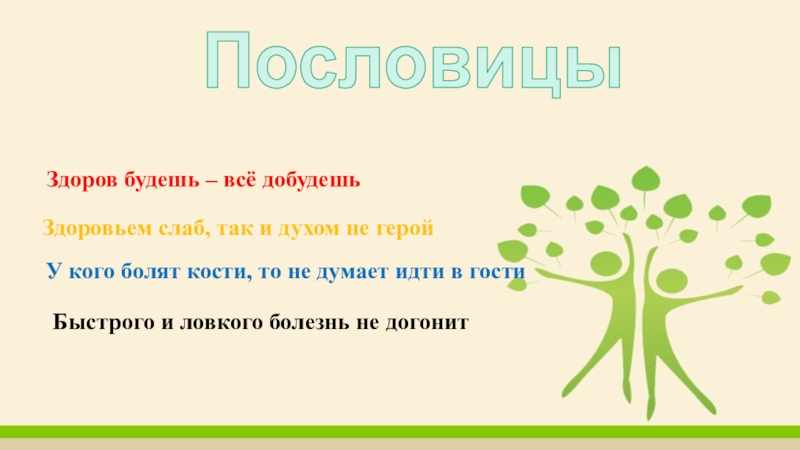 Пословицы

Здоров будешь – всё добудешь

Здоровьем слаб, так и духом не герой

У кого болят кости, то не думает идти в гости

Быстрого и ловкого болезнь не догонит